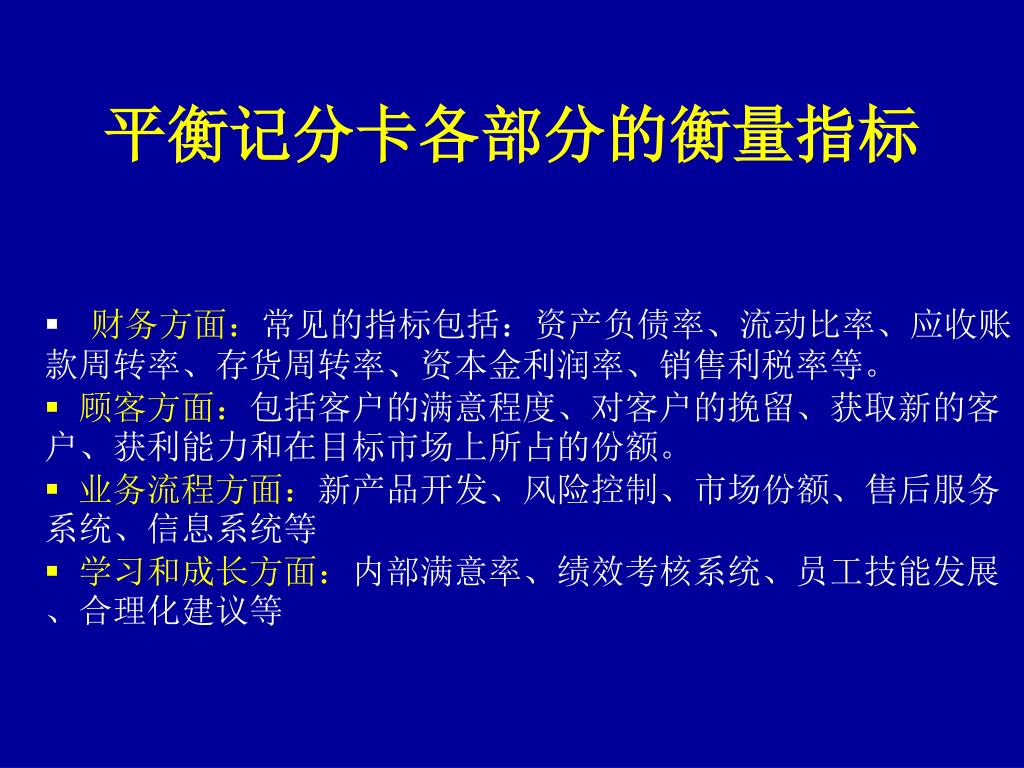 平衡记分卡各部分的衡量指标

▪ 财务方面：常见的指标包括：资产负债率、流动比率、应收账款周转率、存货周转率、资本金利润率、销售利税率等。

▪ 顾客方面：包括客户的满意程度、对客户的挽留、获取新的客户、获利能力和在目标市场上所占的份额。

▪ 业务流程方面：新产品开发、风险控制、市场份额、售后服务系统、信息系统等

▪ 学习和成长方面：内部满意率、绩效考核系统、员工技能发展、合理化建议等